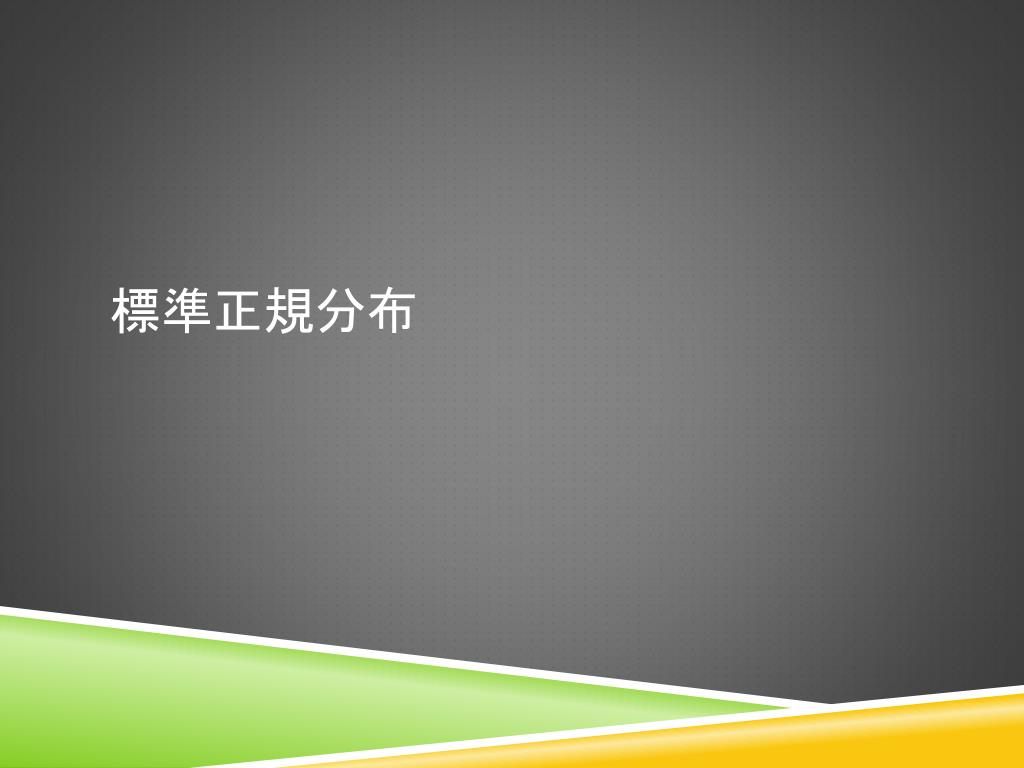 標準正規分布